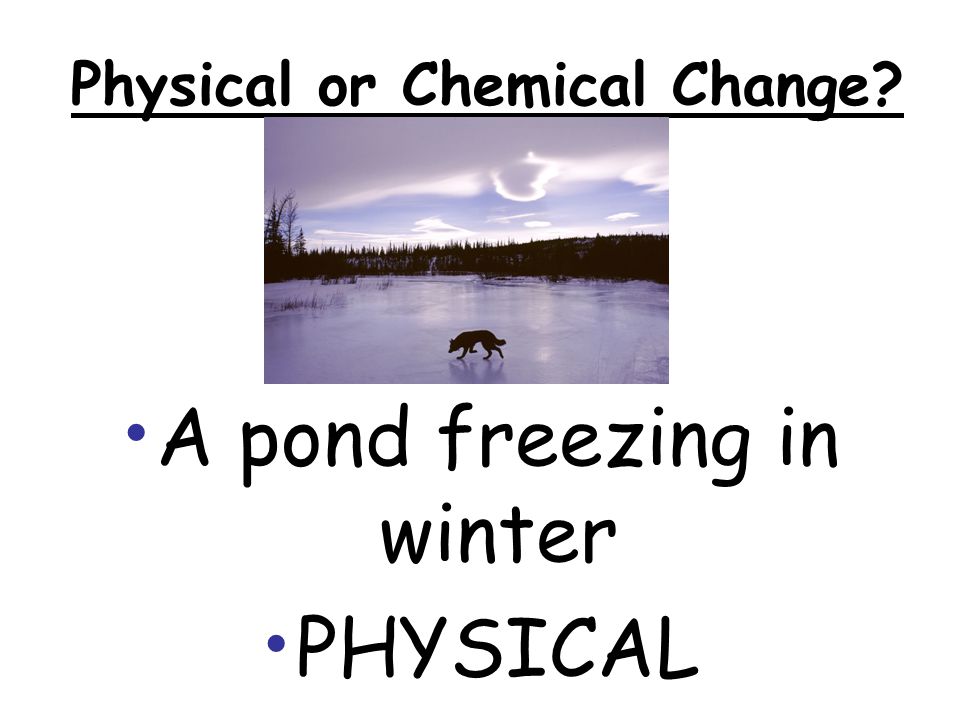 Physical or Chemical Change?

• A pond freezing in winter

• PHYSICAL